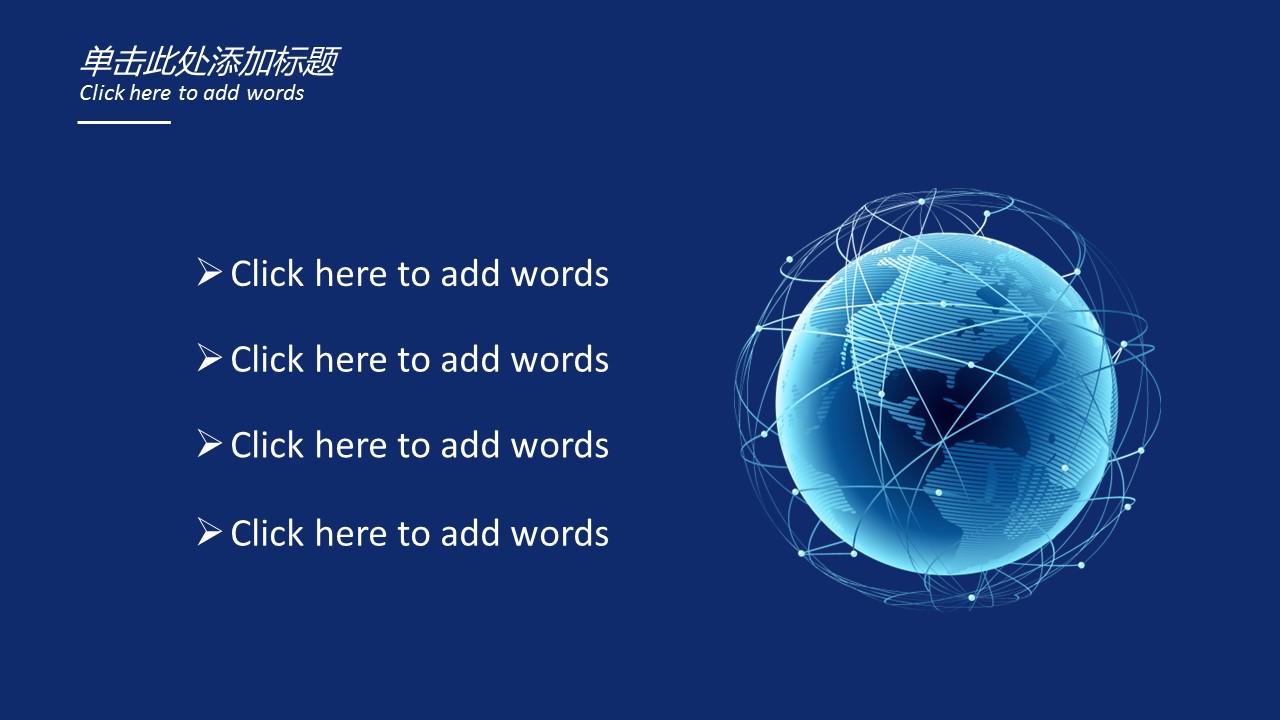 单击此处添加标题
Click here to add words

➢ Click here to add words

➢ Click here to add words

➢ Click here to add words

➢ Click here to add words